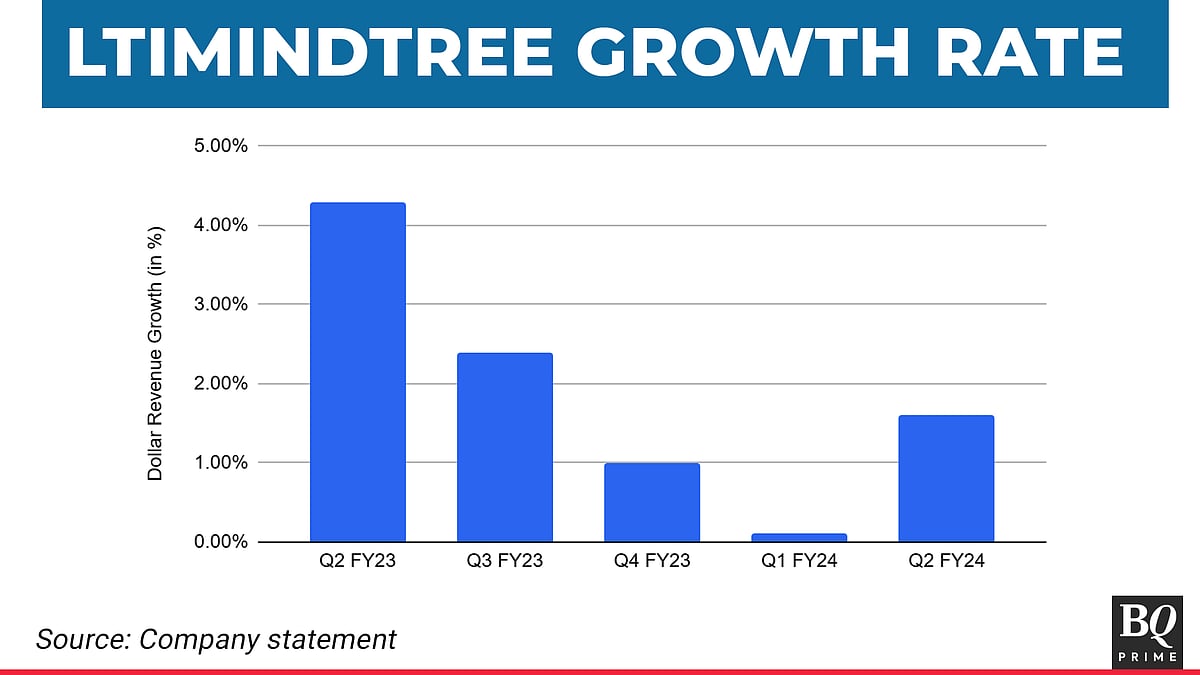 LTIMINDTREE GROWTH RATE

Dollar Revenue Growth (in %)

5.00%
4.00%
3.00%
2.00%
1.00%
0.00%

Q2 FY23
Q3 FY23
Q4 FY23
Q1 FY24
Q2 FY24

Source: Company statement

BQ PRIME